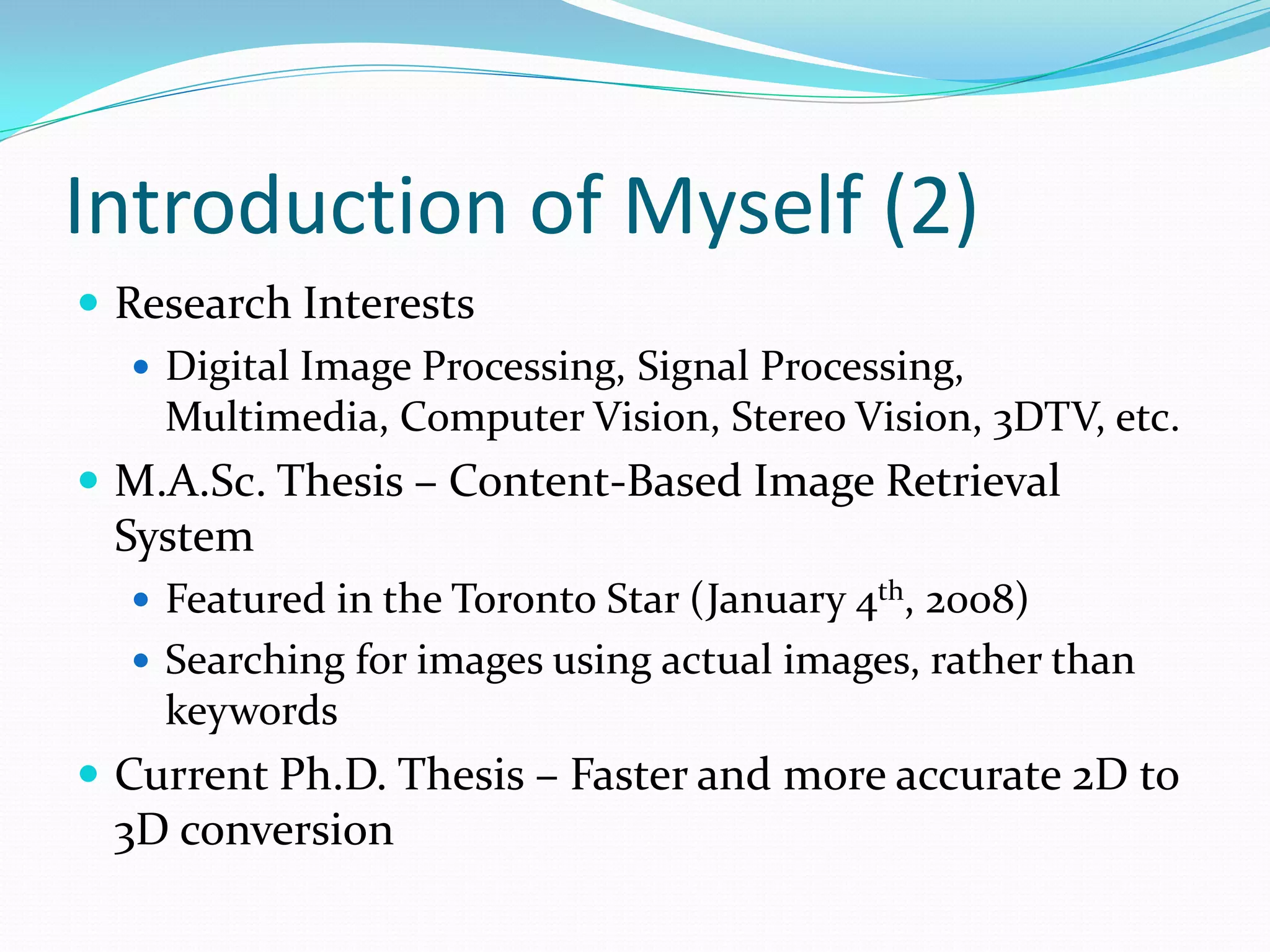 Introduction of Myself (2)

- Research Interests
  - Digital Image Processing, Signal Processing, Multimedia, Computer Vision, Stereo Vision, 3DTV, etc.
- M.A.Sc. Thesis – Content-Based Image Retrieval System
  - Featured in the Toronto Star (January 4$^{th}$, 2008)
  - Searching for images using actual images, rather than keywords
- Current Ph.D. Thesis – Faster and more accurate 2D to 3D conversion